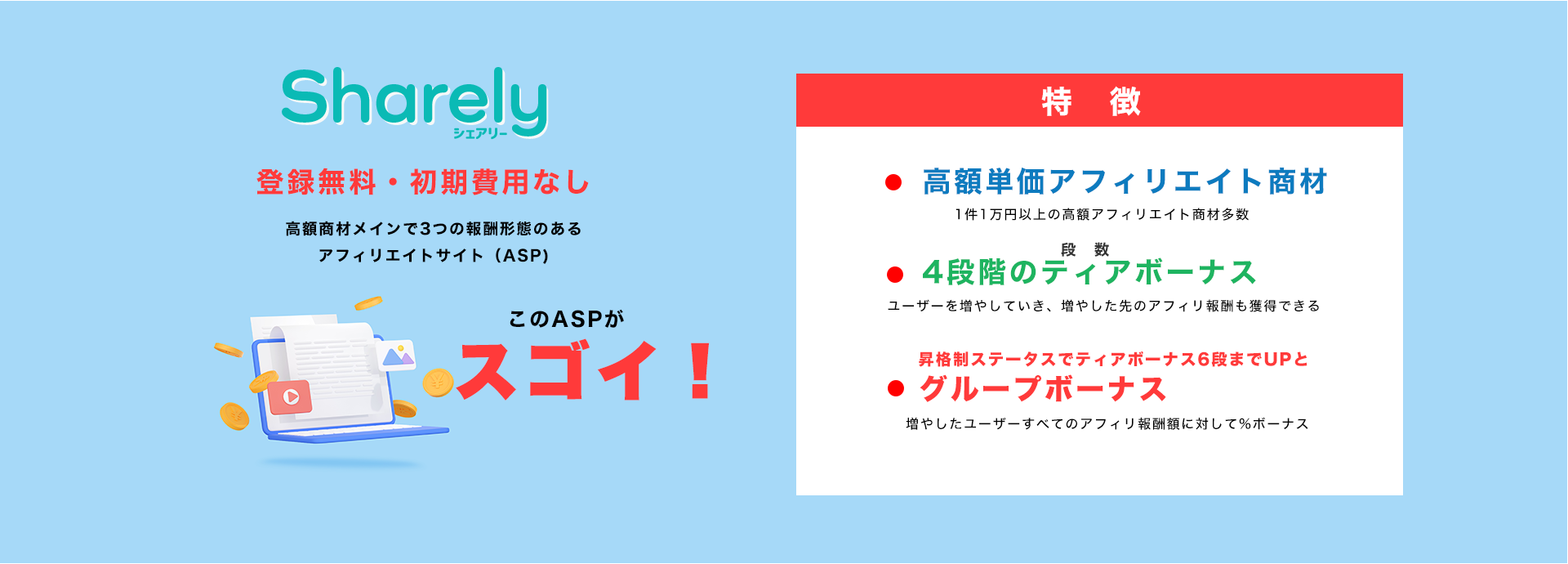 Sharely
シェアリー

登録無料・初期費用なし

高額商材メインで3つの報酬形態のある
アフィリエイトサイト（ASP）

このASPが
スゴイ！

特　徴

● 高額単価アフィリエイト商材
1件1万円以上の高額アフィリエイト商材多数

段　数
● 4段階のティアボーナス
ユーザーを増やしていき、増やした先のアフィリ報酬も獲得できる

昇格制ステータスでティアボーナス6段までUPと
● グループボーナス
増やしたユーザーすべてのアフィリ報酬額に対して%ボーナス